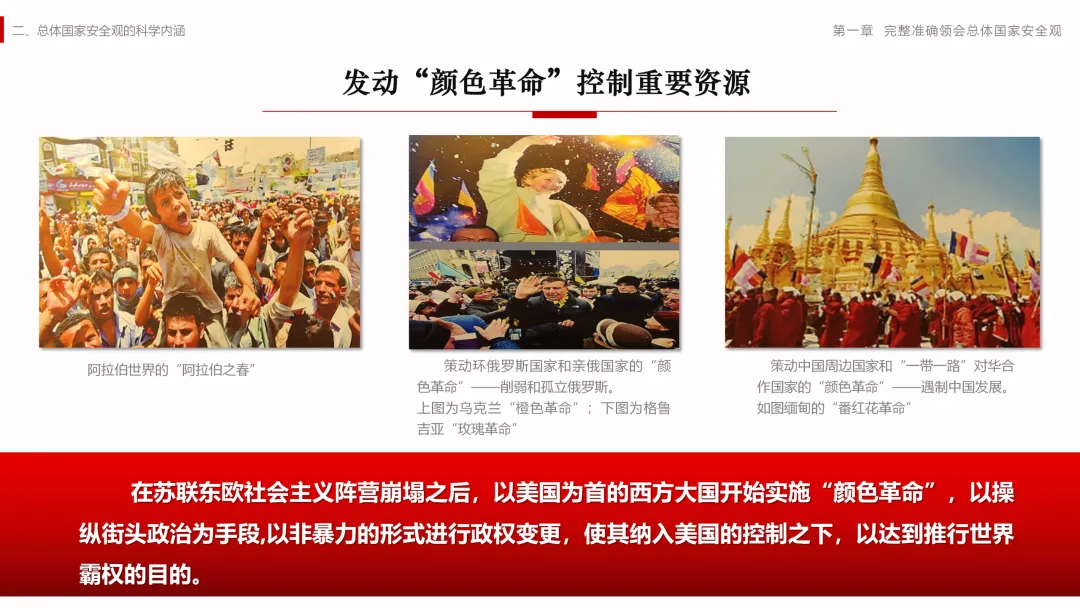 二、总体国家安全观的科学内涵

第一章 完整准确领会总体国家安全观

发动“颜色革命”控制重要资源

阿拉伯世界的“阿拉伯之春”

策动环俄罗斯国家和亲俄国家的“颜色革命”——削弱和孤立俄罗斯。
上图为乌克兰“橙色革命”；下图为格鲁吉亚“玫瑰革命”

策动中国周边国家和“一带一路”对华合作国家的“颜色革命”——遏制中国发展。
如图缅甸的“番红花革命”

在苏联东欧社会主义阵营崩塌之后，以美国为首的西方大国开始实施“颜色革命”，以操纵街头政治为手段,以非暴力的形式进行政权变更，使其纳入美国的控制之下，以达到推行世界霸权的目的。